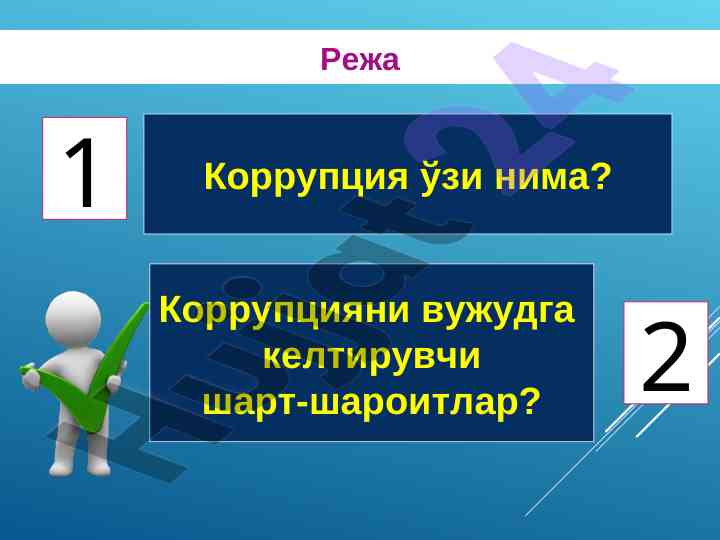 Режа

1

Коррупция ўзи нима?

Коррупцияни вужудга келтирувчи шарт-шароитлар?

2

Hujjat24